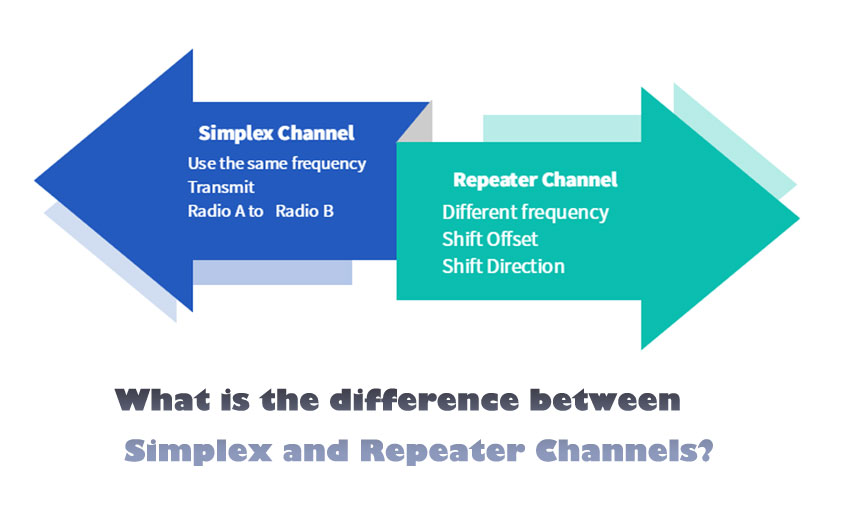 Simplex Channel
Use the same frequency
Transmit
Radio A to Radio B

Repeater Channel
Different frequency
Shift Offset
Shift Direction

What is the difference between
Simplex and Repeater Channels?